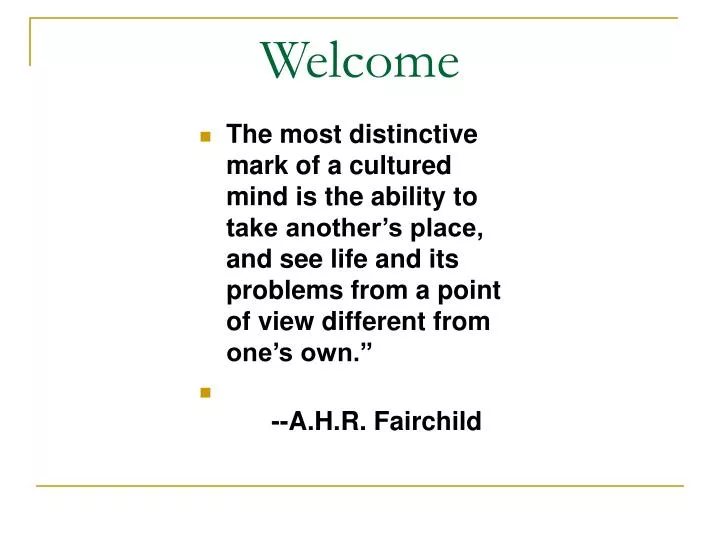 Welcome

The most distinctive mark of a cultured mind is the ability to take another’s place, and see life and its problems from a point of view different from one’s own.”

--A.H.R. Fairchild